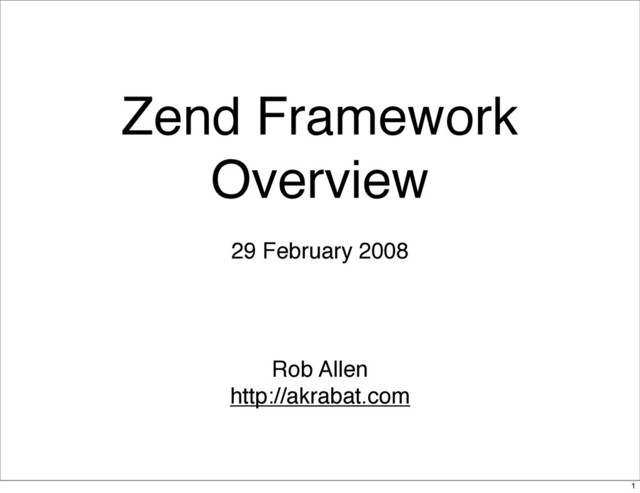 Zend Framework Overview

29 February 2008

Rob Allen
http://akrabat.com

1